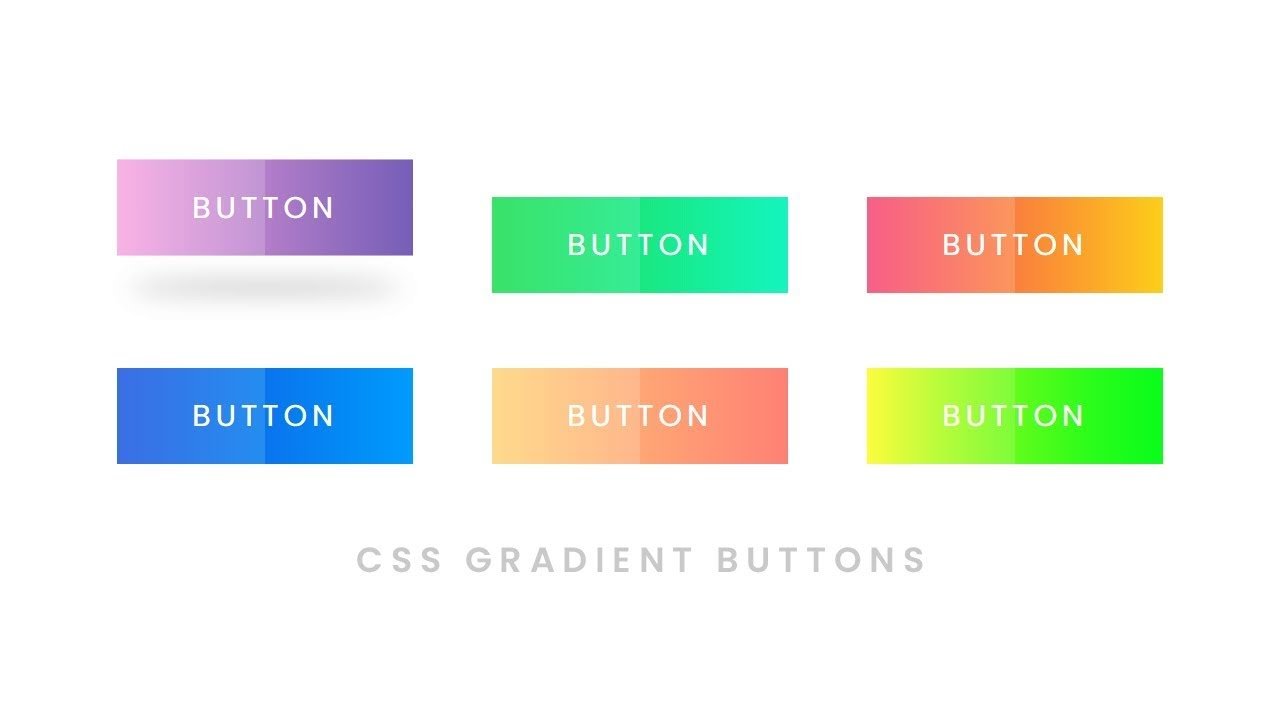 BUTTON

BUTTON

BUTTON

BUTTON

BUTTON

BUTTON

CSS GRADIENT BUTTONS